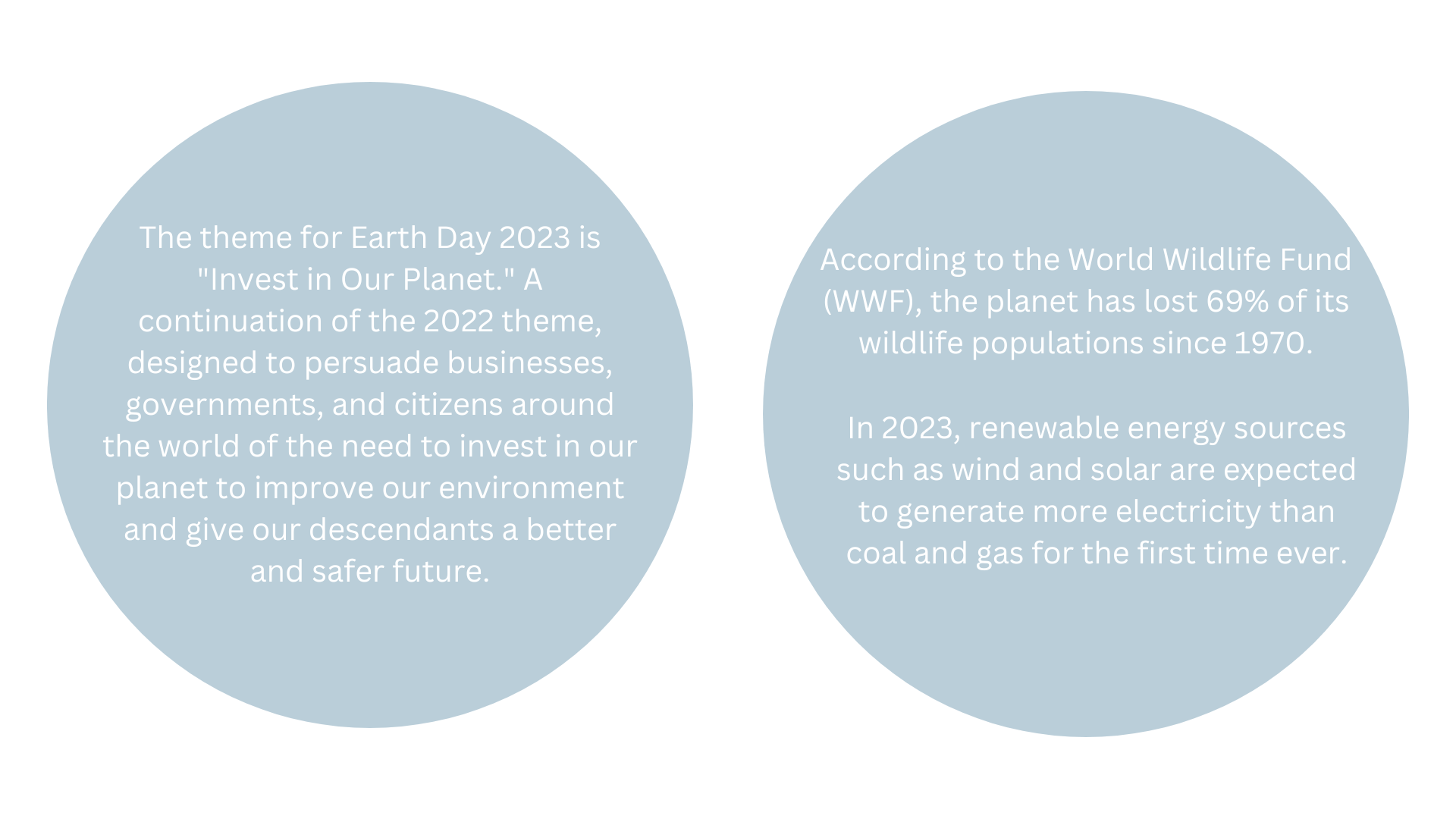 The theme for Earth Day 2023 is "Invest in Our Planet." A continuation of the 2022 theme, designed to persuade businesses, governments, and citizens around the world of the need to invest in our planet to improve our environment and give our descendants a better and safer future.

According to the World Wildlife Fund (WWF), the planet has lost 69% of its wildlife populations since 1970.

In 2023, renewable energy sources such as wind and solar are expected to generate more electricity than coal and gas for the first time ever.